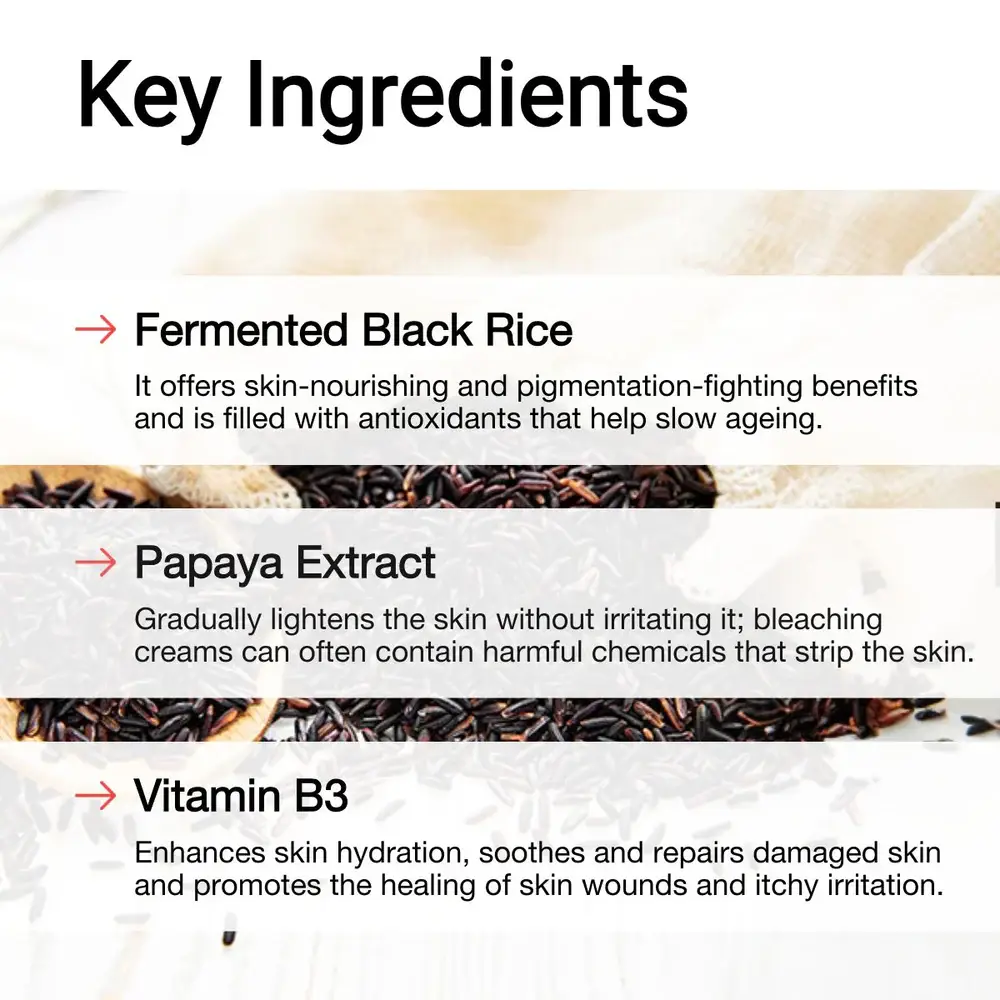 Key Ingredients

→ Fermented Black Rice

It offers skin-nourishing and pigmentation-fighting benefits and is filled with antioxidants that help slow ageing.

→ Papaya Extract

Gradually lightens the skin without irritating it; bleaching creams can often contain harmful chemicals that strip the skin.

→ Vitamin B3

Enhances skin hydration, soothes and repairs damaged skin and promotes the healing of skin wounds and itchy irritation.